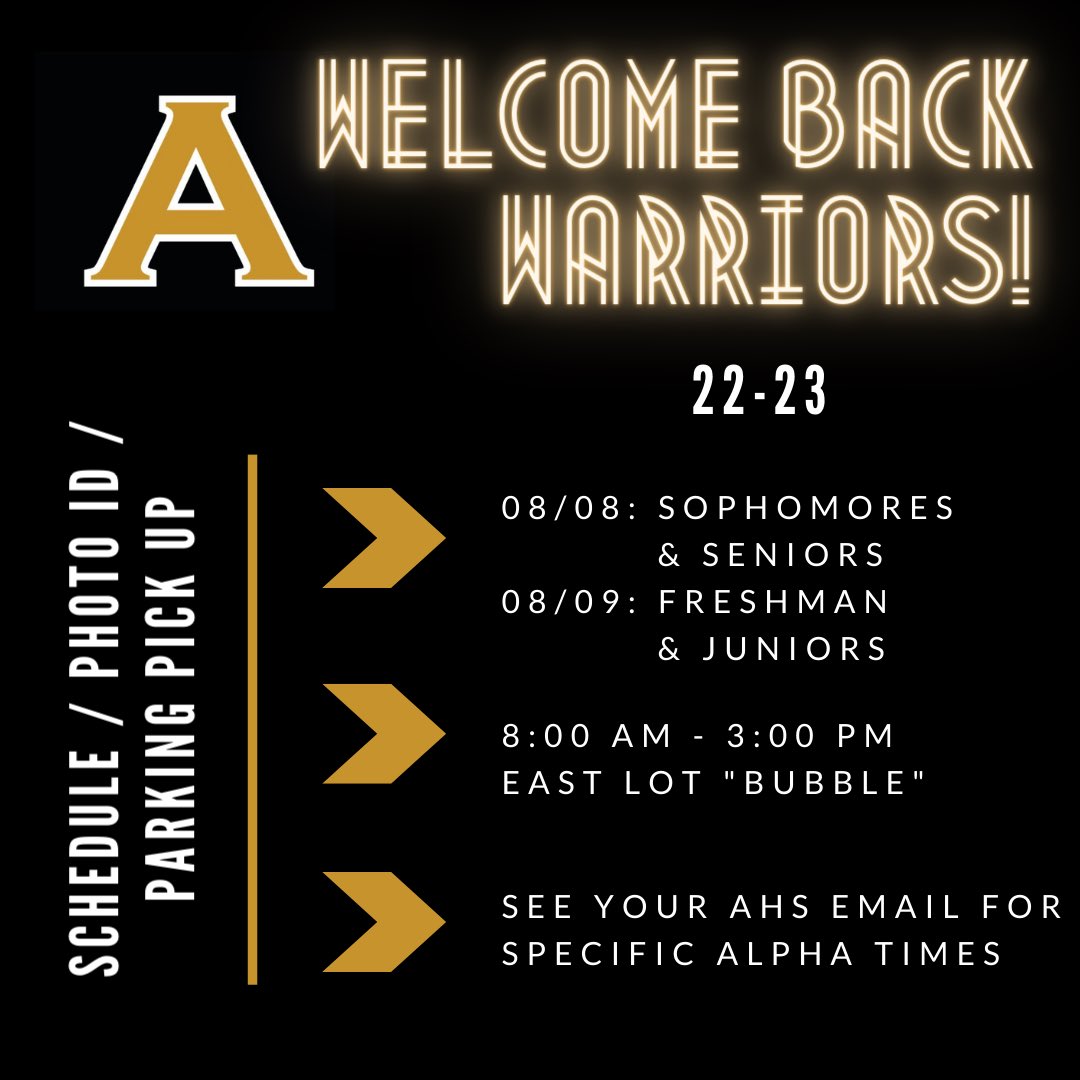 A

WELCOME BACK WARRIORS!

22-23

SCHEDULE / PHOTO ID / PARKING PICK UP

08/08: SOPHOMORES & SENIORS
08/09: FRESHMAN & JUNIORS

8:00 AM - 3:00 PM
EAST LOT "BUBBLE"

SEE YOUR AHS EMAIL FOR SPECIFIC ALPHA TIMES